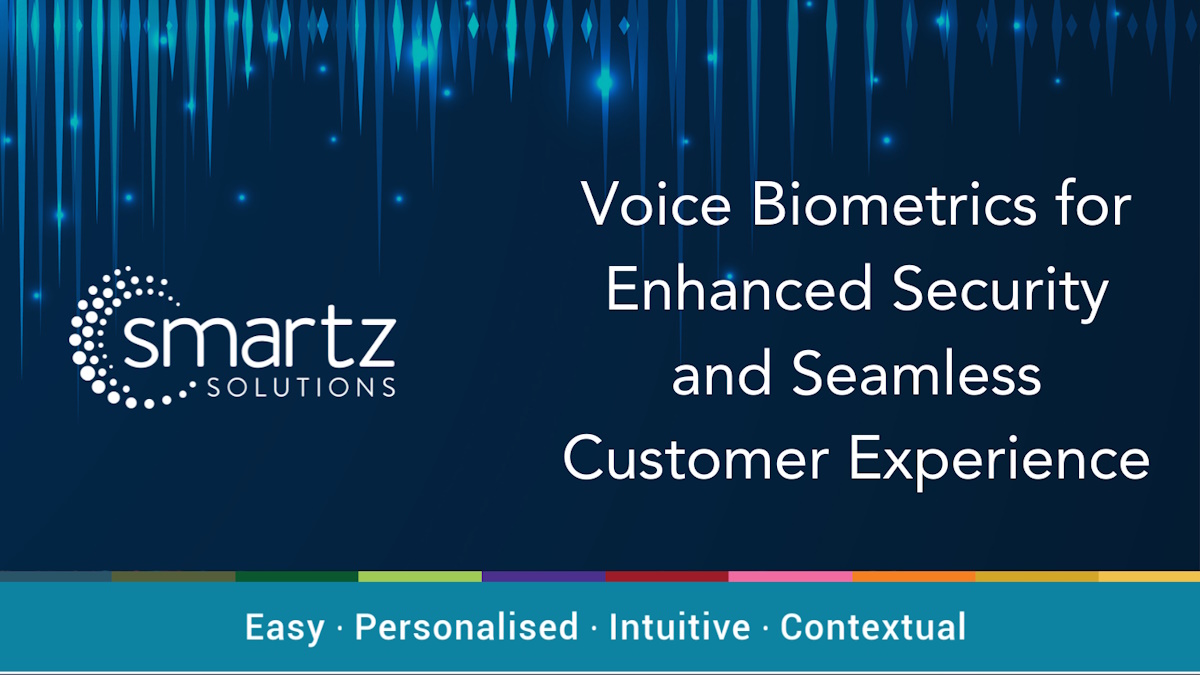 smartz
SOLUTIONS

Voice Biometrics for Enhanced Security and Seamless Customer Experience

Easy · Personalised · Intuitive · Contextual